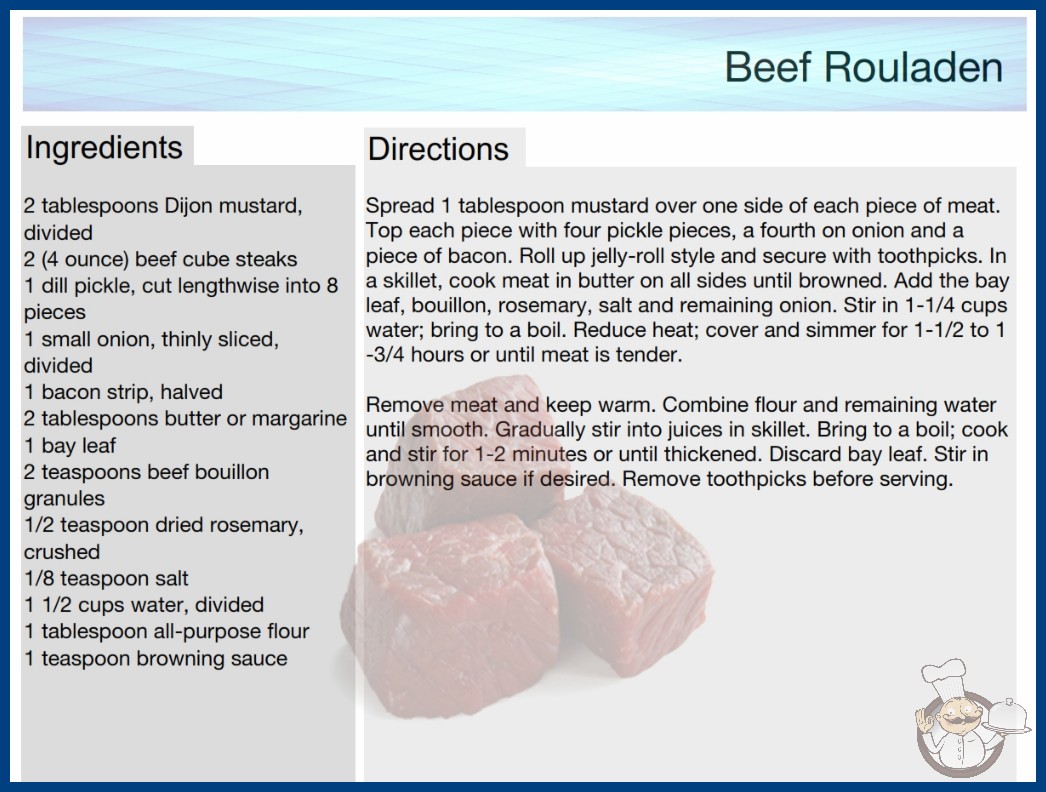 Beef Rouladen

Ingredients

2 tablespoons Dijon mustard, divided
2 (4 ounce) beef cube steaks
1 dill pickle, cut lengthwise into 8 pieces
1 small onion, thinly sliced, divided
1 bacon strip, halved
2 tablespoons butter or margarine
1 bay leaf
2 teaspoons beef bouillon granules
1/2 teaspoon dried rosemary, crushed
1/8 teaspoon salt
1 1/2 cups water, divided
1 tablespoon all-purpose flour
1 teaspoon browning sauce

Directions

Spread 1 tablespoon mustard over one side of each piece of meat. Top each piece with four pickle pieces, a fourth on onion and a piece of bacon. Roll up jelly-roll style and secure with toothpicks. In a skillet, cook meat in butter on all sides until browned. Add the bay leaf, bouillon, rosemary, salt and remaining onion. Stir in 1-1/4 cups water; bring to a boil. Reduce heat; cover and simmer for 1-1/2 to 1 -3/4 hours or until meat is tender.

Remove meat and keep warm. Combine flour and remaining water until smooth. Gradually stir into juices in skillet. Bring to a boil; cook and stir for 1-2 minutes or until thickened. Discard bay leaf. Stir in browning sauce if desired. Remove toothpicks before serving.